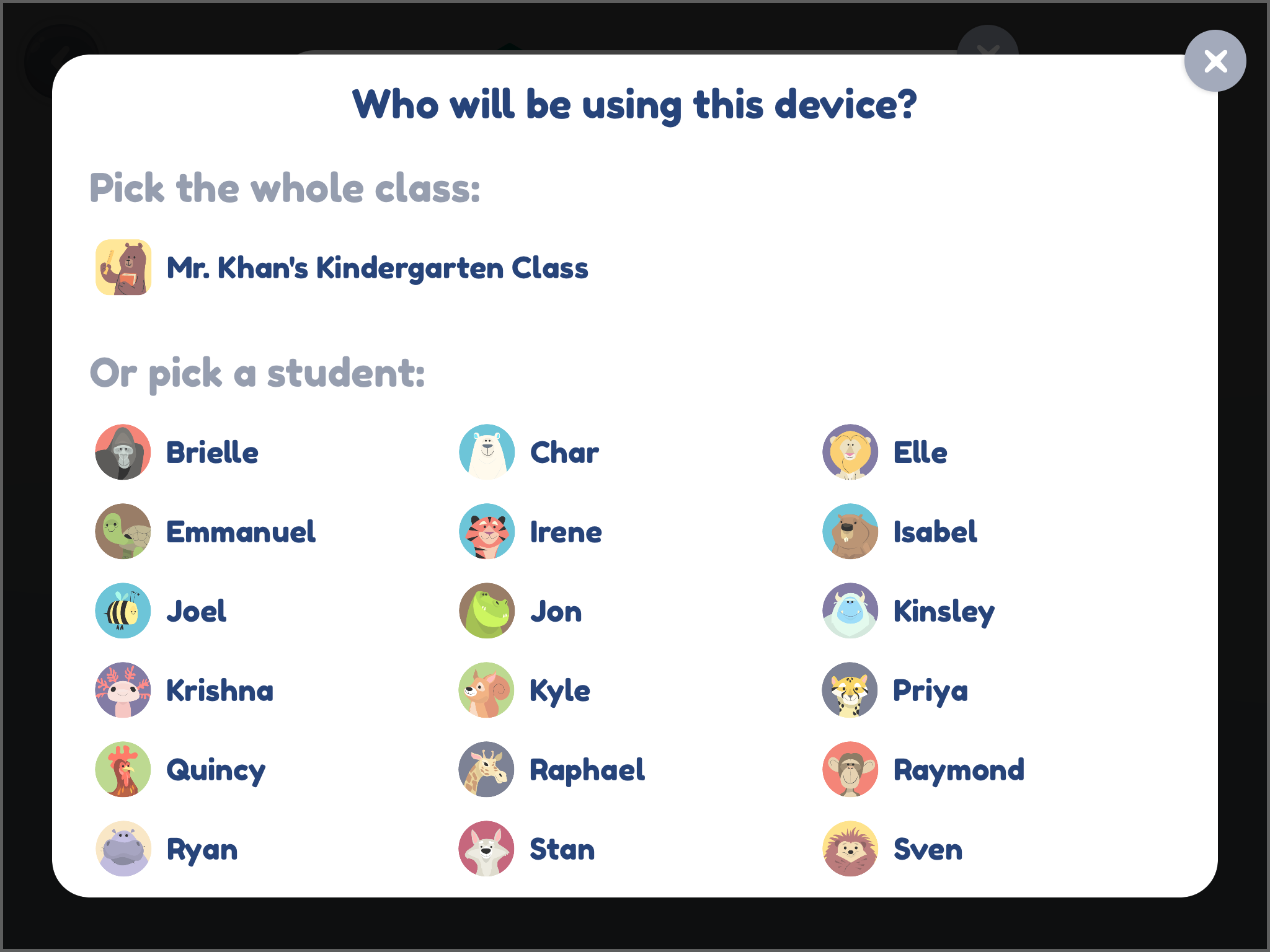 Who will be using this device?

Pick the whole class:

Mr. Khan's Kindergarten Class

Or pick a student:

Brielle
Emmanuel
Joel
Krishna
Quincy
Ryan

Char
Irene
Jon
Kyle
Raphael
Stan

Elle
Isabel
Kinsley
Priya
Raymond
Sven